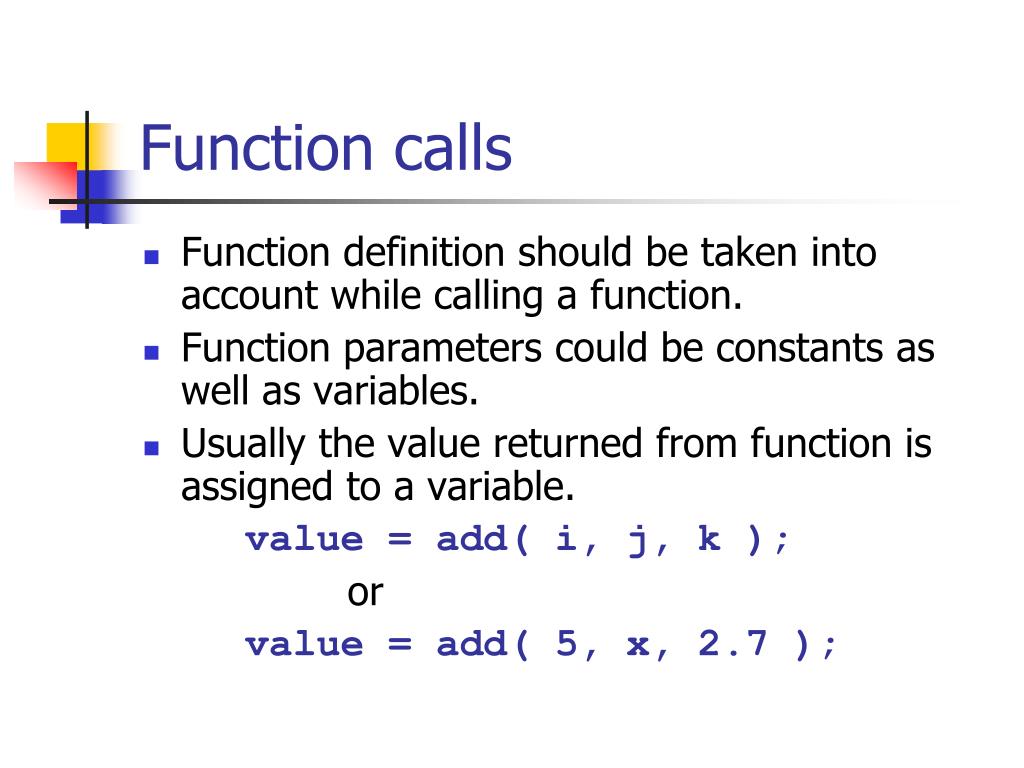 Function calls

- Function definition should be taken into account while calling a function.
- Function parameters could be constants as well as variables.
- Usually the value returned from function is assigned to a variable.

value = add( i, j, k );

or

value = add( 5, x, 2.7 );